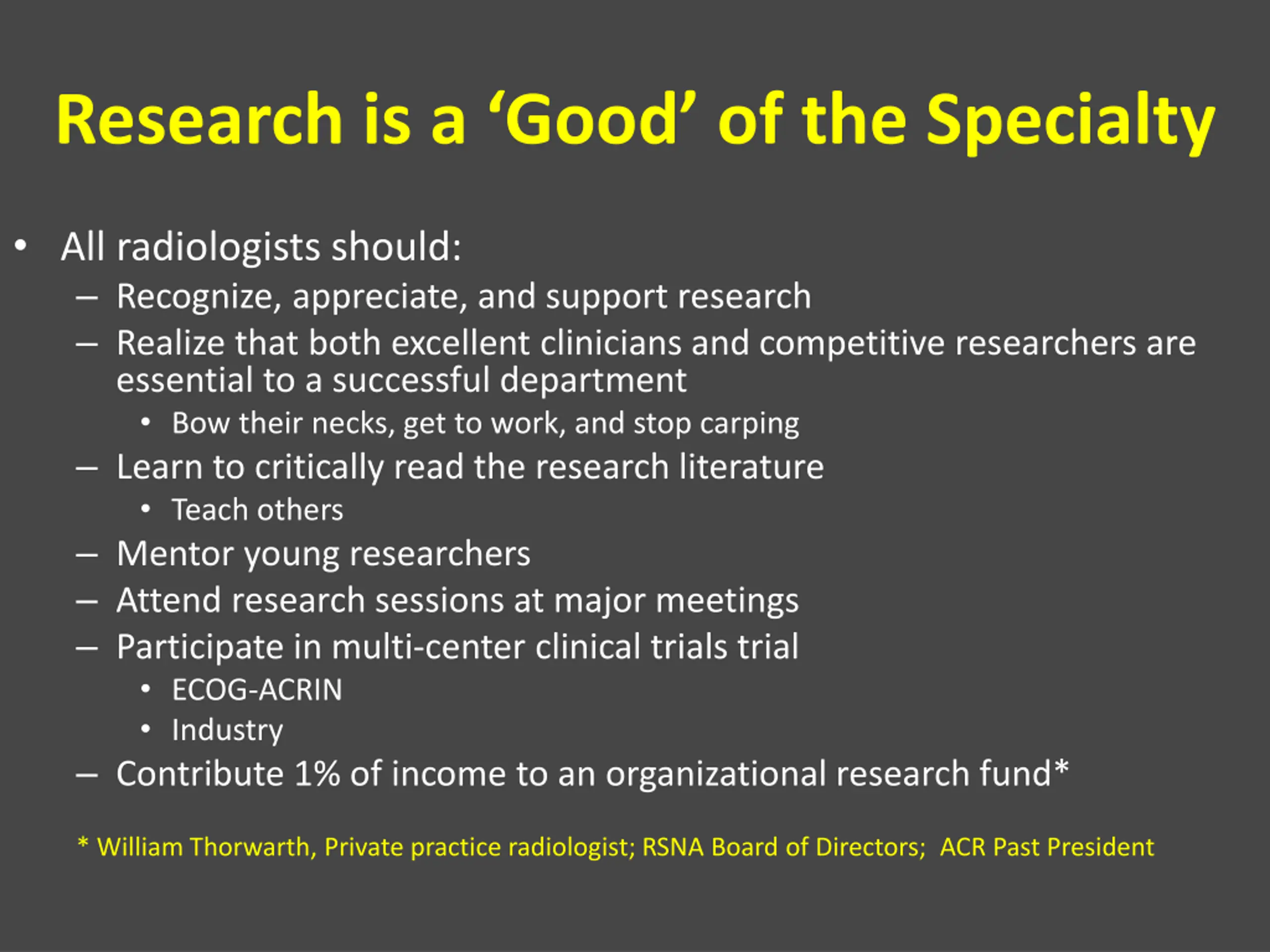 Research is a ‘Good’ of the Specialty

• All radiologists should:
– Recognize, appreciate, and support research
– Realize that both excellent clinicians and competitive researchers are essential to a successful department
• Bow their necks, get to work, and stop carping
– Learn to critically read the research literature
• Teach others
– Mentor young researchers
– Attend research sessions at major meetings
– Participate in multi-center clinical trials trial
• ECOG-ACRIN
• Industry
– Contribute 1% of income to an organizational research fund*

* William Thorwarth, Private practice radiologist; RSNA Board of Directors; ACR Past President